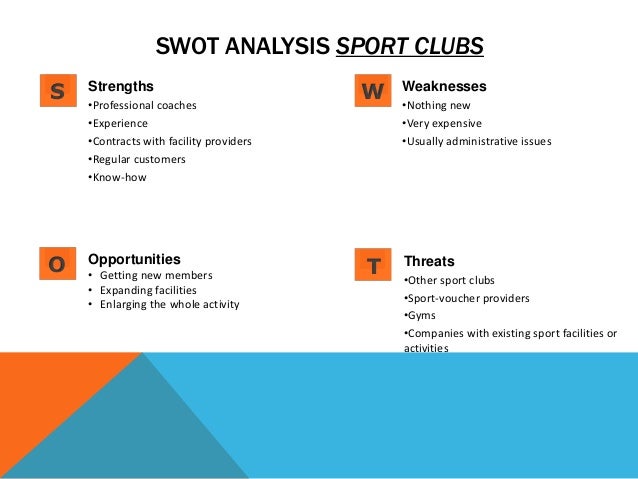 SWOT ANALYSIS SPORT CLUBS

S

Strengths
•Professional coaches
•Experience
•Contracts with facility providers
•Regular customers
•Know-how

W

Weaknesses
•Nothing new
•Very expensive
•Usually administrative issues

O

Opportunities
• Getting new members
• Expanding facilities
• Enlarging the whole activity

T

Threats
•Other sport clubs
•Sport-voucher providers
•Gyms
•Companies with existing sport facilities or activities